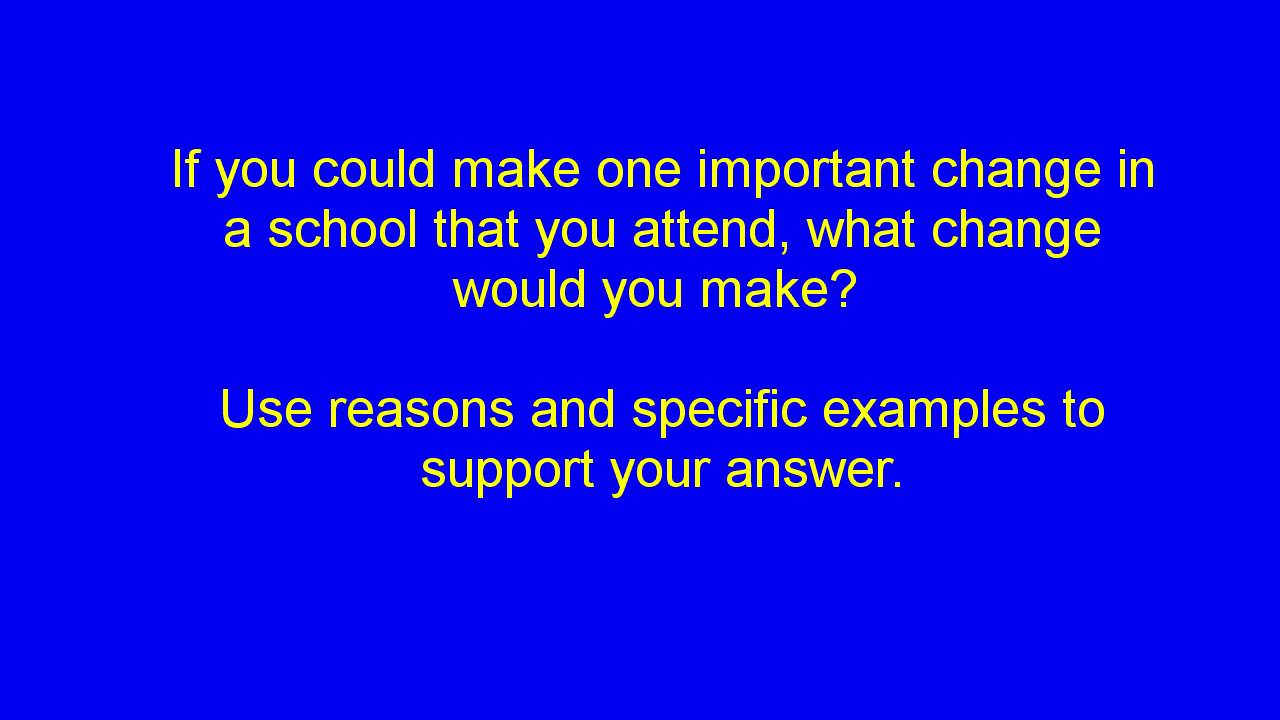 If you could make one important change in a school that you attend, what change would you make?

Use reasons and specific examples to support your answer.